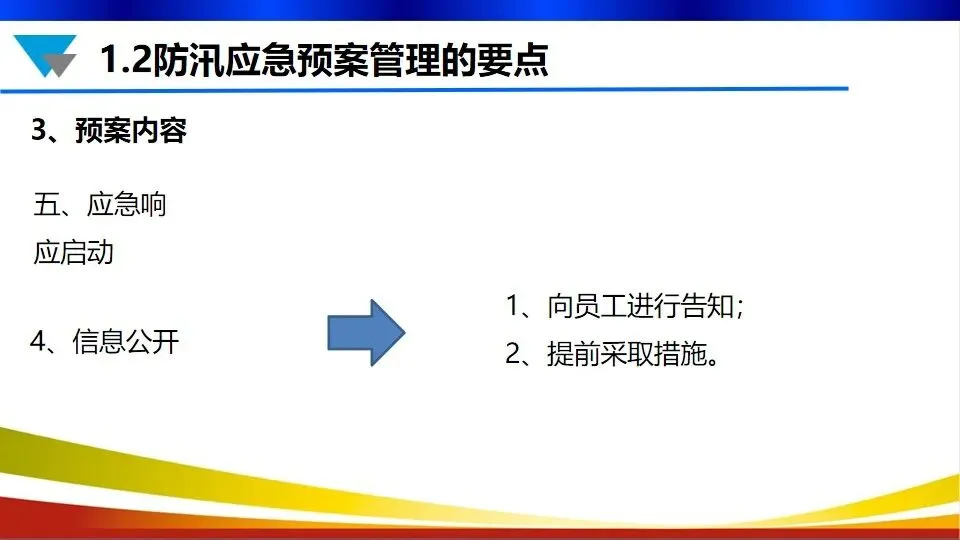 1.2防汛应急预案管理的要点

3、预案内容

五、应急响应启动

4、信息公开

1、向员工进行告知;

2、提前采取措施。